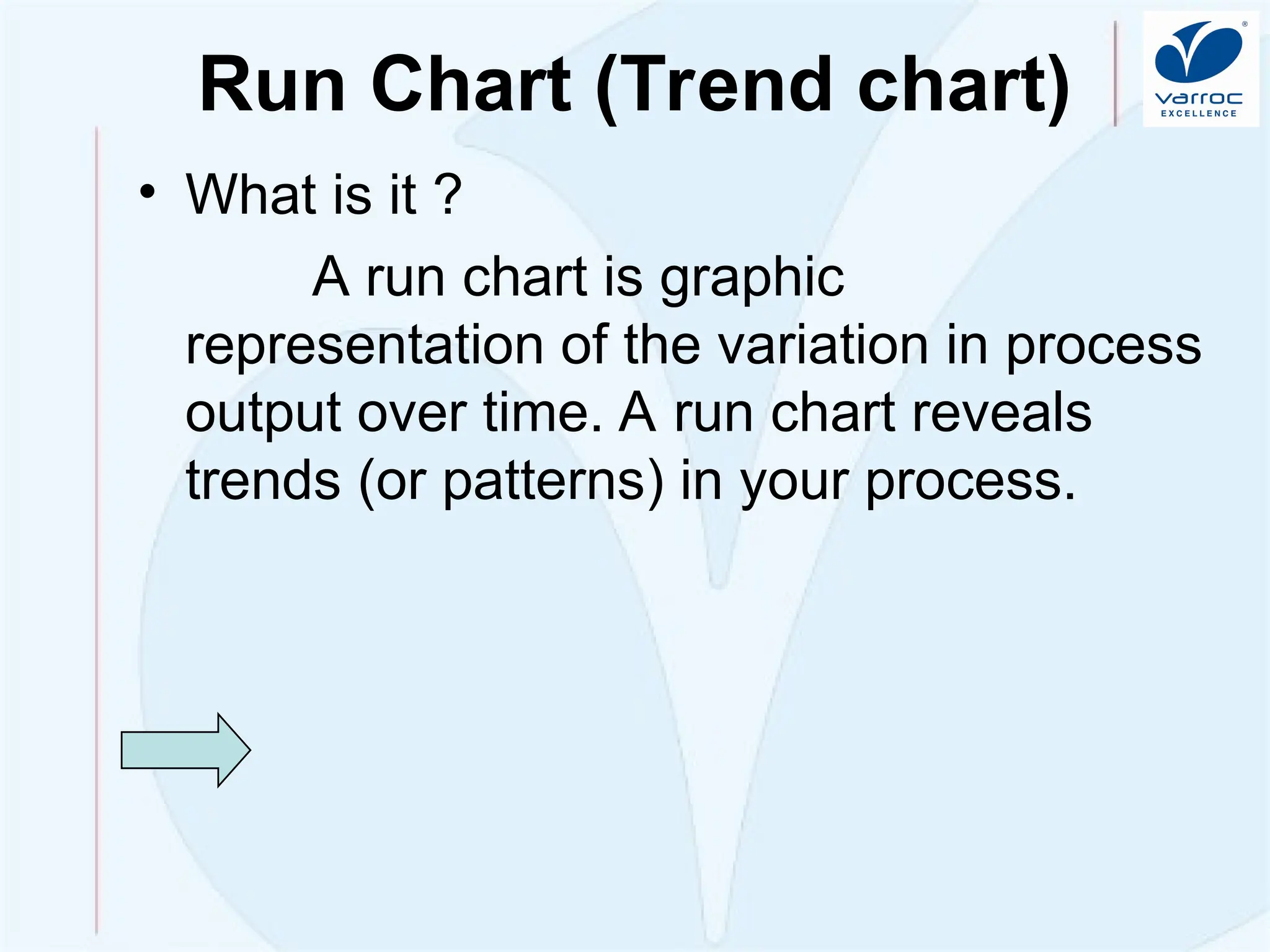 Run Chart (Trend chart)

varroc
EXCELLENCE

• What is it ?

A run chart is graphic representation of the variation in process output over time. A run chart reveals trends (or patterns) in your process.